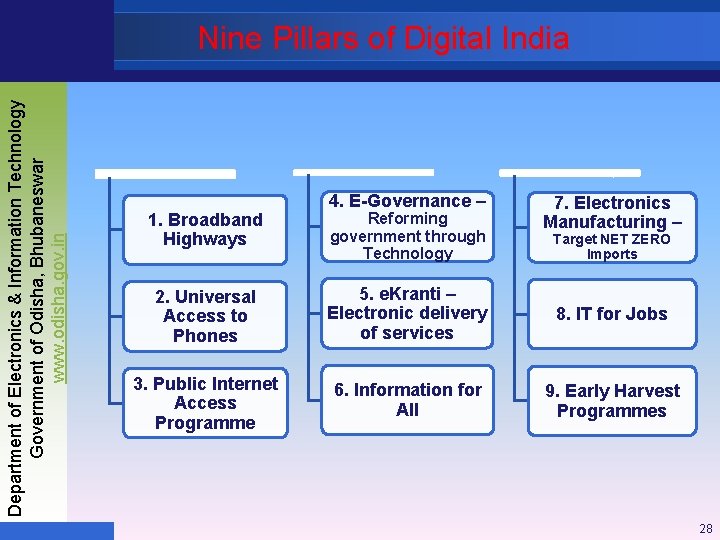 Nine Pillars of Digital India

Department of Electronics & Information Technology
Government of Odisha, Bhubaneswar
www.odisha.gov.in

1. Broadband Highways

2. Universal Access to Phones

3. Public Internet Access Programme

4. E-Governance – Reforming government through Technology

5. eKranti – Electronic delivery of services

6. Information for All

7. Electronics Manufacturing – Target NET ZERO Imports

8. IT for Jobs

9. Early Harvest Programmes

28